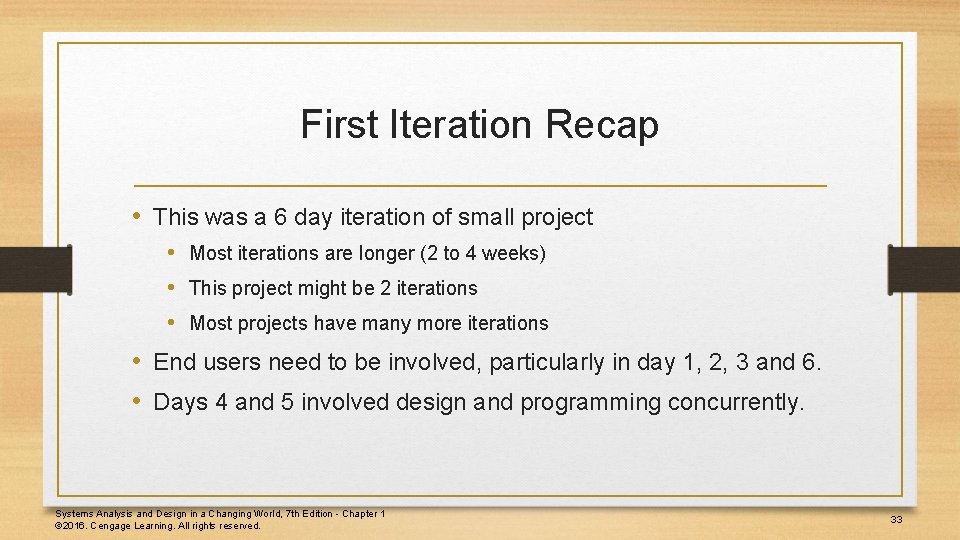 First Iteration Recap

• This was a 6 day iteration of small project
  • Most iterations are longer (2 to 4 weeks)
  • This project might be 2 iterations
  • Most projects have many more iterations
• End users need to be involved, particularly in day 1, 2, 3 and 6.
• Days 4 and 5 involved design and programming concurrently.

Systems Analysis and Design in a Changing World, 7th Edition - Chapter 1
©2016. Cengage Learning. All rights reserved.

33